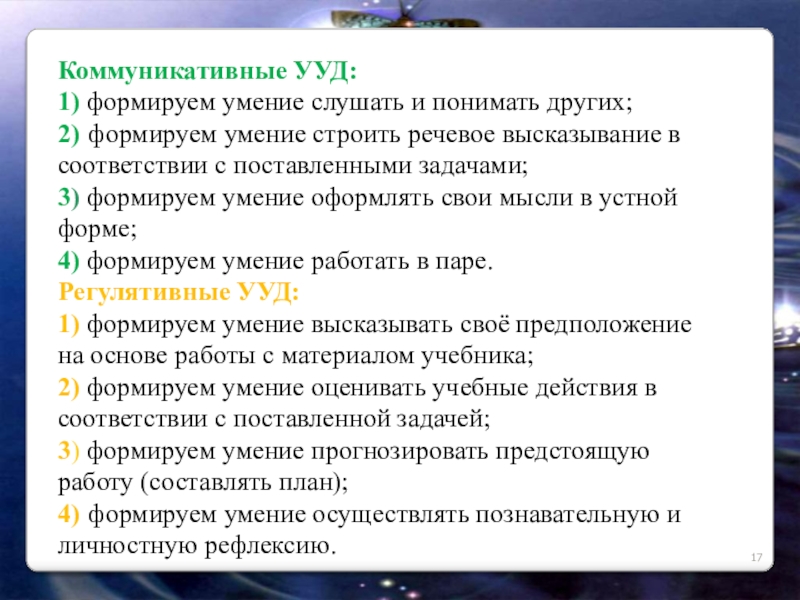 Коммуникативные УУД:
1) формируем умение слушать и понимать других;
2) формируем умение строить речевое высказывание в соответствии с поставленными задачами;
3) формируем умение оформлять свои мысли в устной форме;
4) формируем умение работать в паре.
Регулятивные УУД:
1) формируем умение высказывать своё предположение на основе работы с материалом учебника;
2) формируем умение оценивать учебные действия в соответствии с поставленной задачей;
3) формируем умение прогнозировать предстоящую работу (составлять план);
4) формируем умение осуществлять познавательную и личностную рефлексию.

17